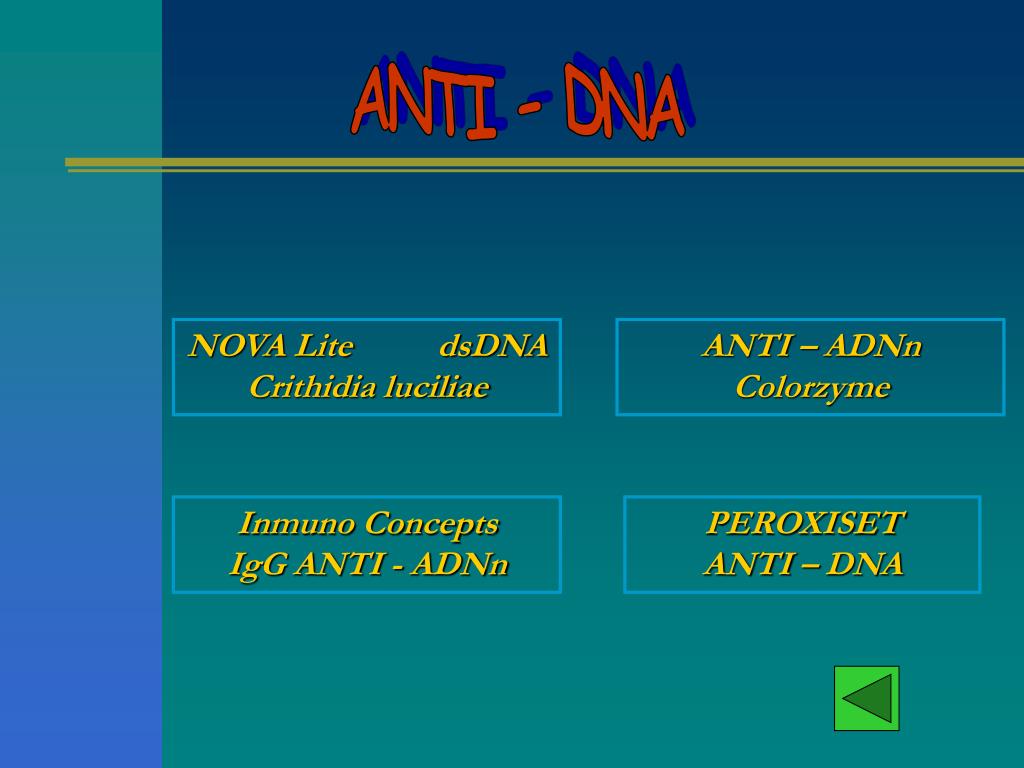 ANTI - DNA

NOVA Lite dsDNA
Crithidia luciliae

ANTI – ADNn
Colorzyme

Inmuno Concepts
IgG ANTI - ADNn

PEROXISET
ANTI – DNA